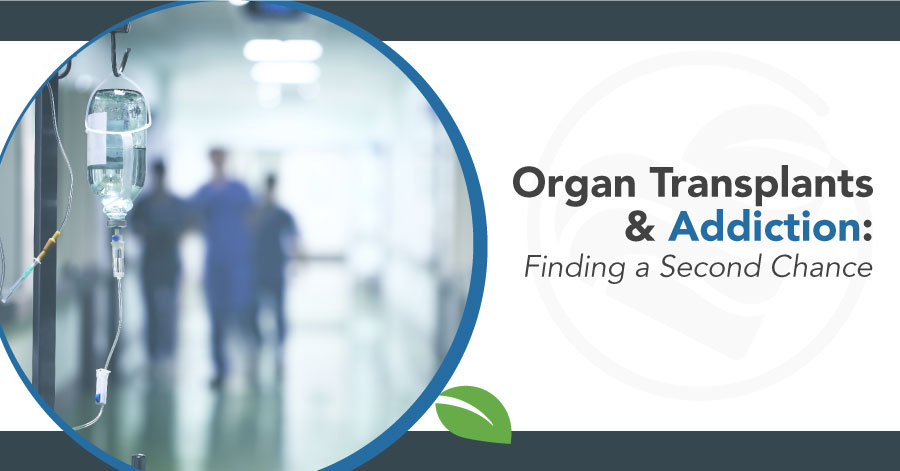 Organ Transplants & Addiction:
Finding a Second Chance